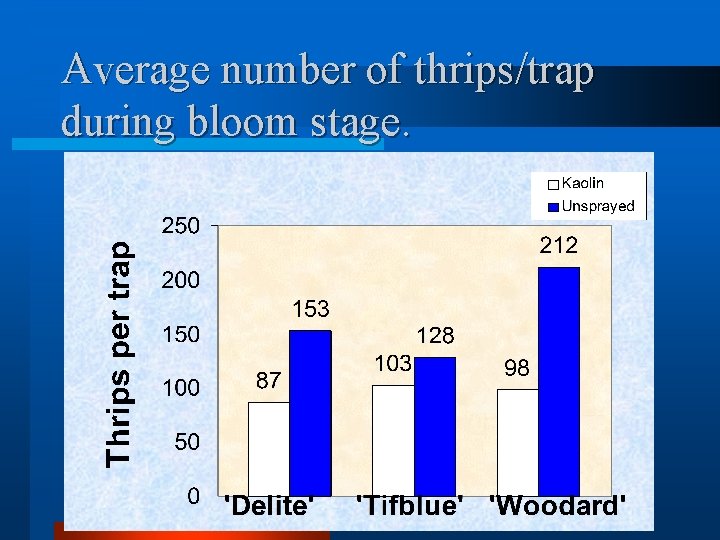 Average number of thrips/trap during bloom stage.

Kaolin
Unsprayed

Thrips per trap

250
200
150
100
50
0

87
153
103
128
98
212

'Delite'
'Tifblue'
'Woodard'